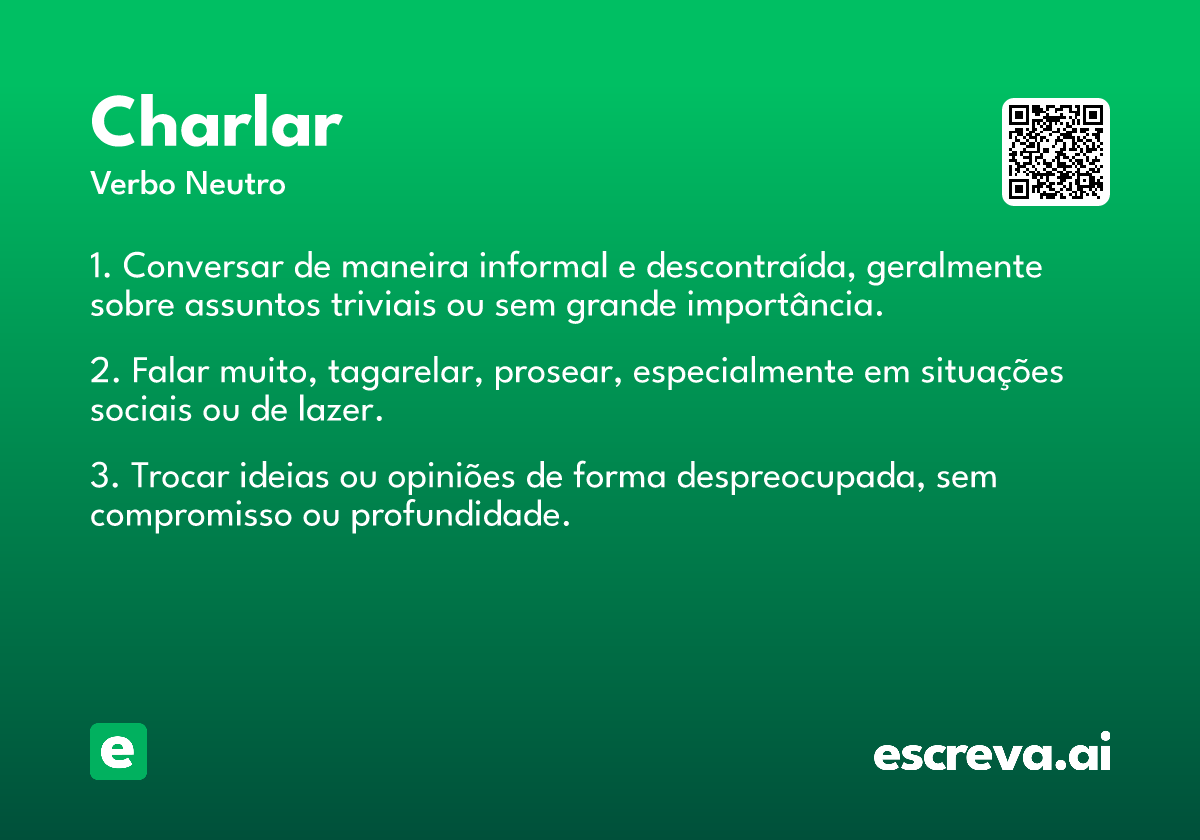 Charlar
Verbo Neutro

1. Conversar de maneira informal e descontraída, geralmente sobre assuntos triviais ou sem grande importância.

2. Falar muito, tagarelar, prosear, especialmente em situações sociais ou de lazer.

3. Trocar ideias ou opiniões de forma despreocupada, sem compromisso ou profundidade.

e

escreva.ai